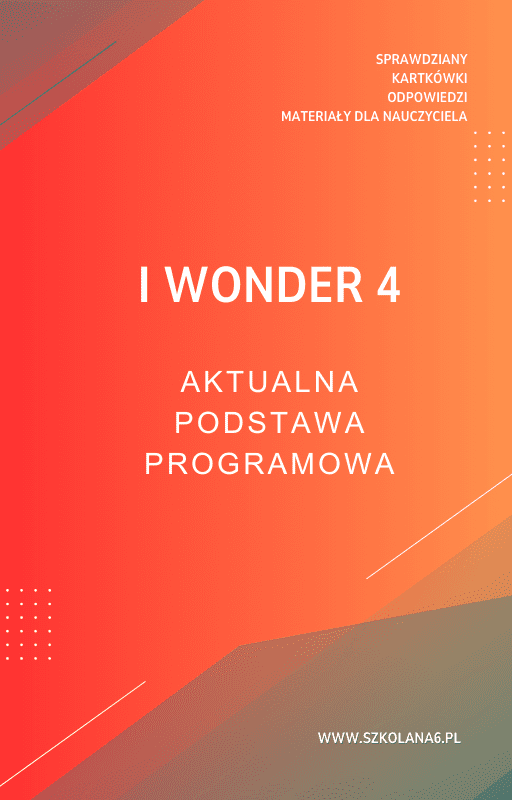 SPRAWDZIANY
KARTKÓWKI
ODPOWIEDZI
MATERIAŁY DLA NAUCZYCIELA

I WONDER 4

AKTUALNA
PODSTAWA
PROGRAMOWA

WWW.SZKOLANA6.PL